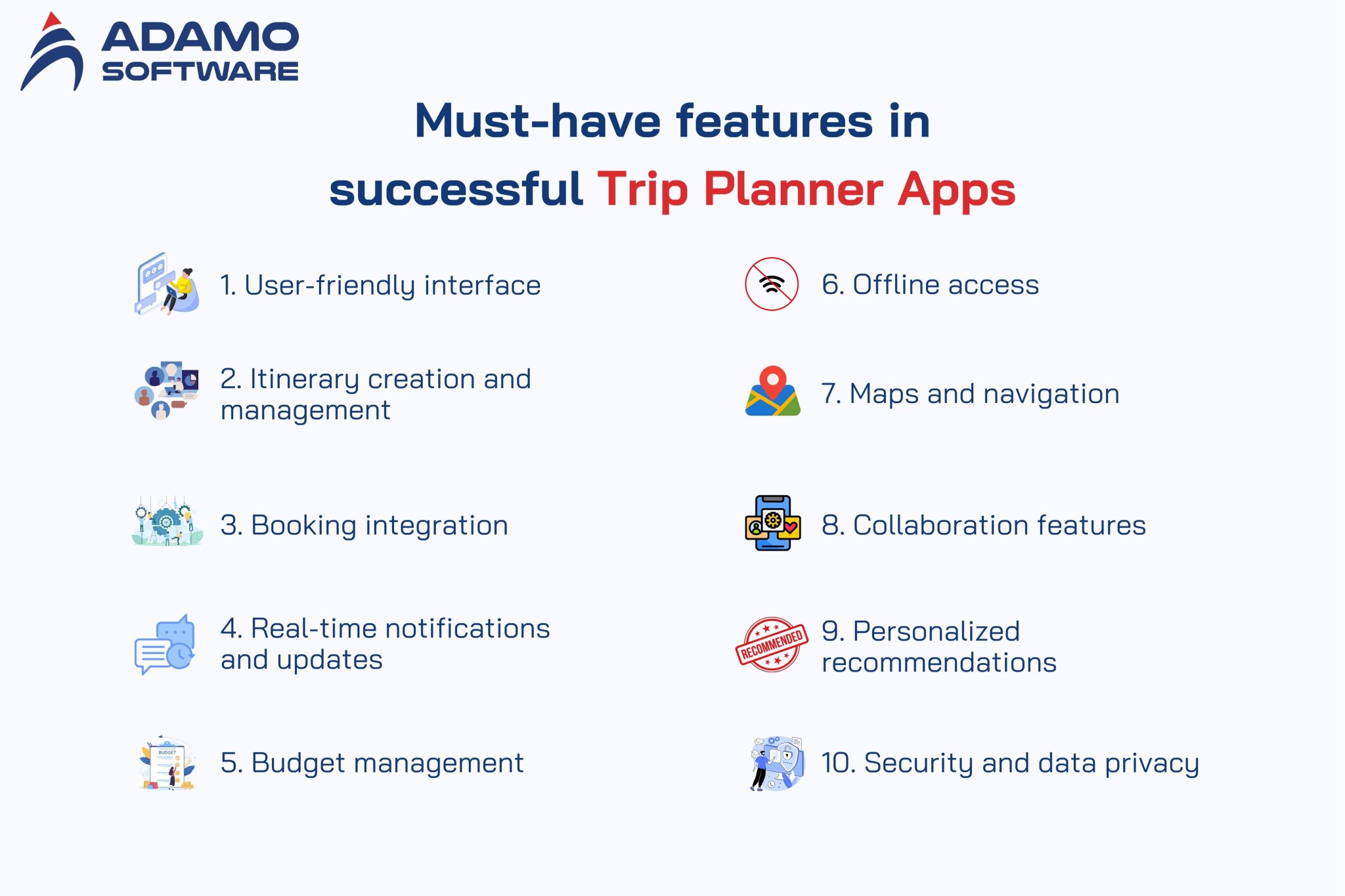 ADAMO SOFTWARE

Must-have features in successful Trip Planner Apps

1. User-friendly interface

2. Itinerary creation and management

3. Booking integration

4. Real-time notifications and updates

BUDGET

5. Budget management

6. Offline access

7. Maps and navigation

8. Collaboration features

RECOMMENDED

9. Personalized recommendations

10. Security and data privacy